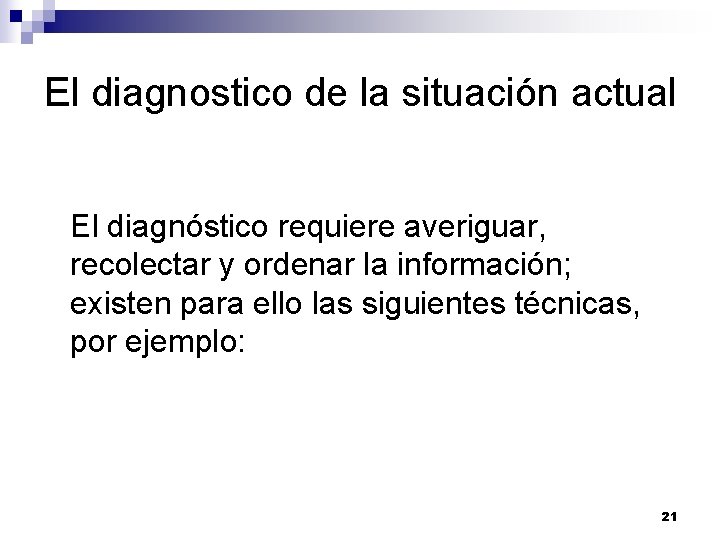 El diagnostico de la situación actual

El diagnóstico requiere averiguar, recolectar y ordenar la información; existen para ello las siguientes técnicas, por ejemplo:

21